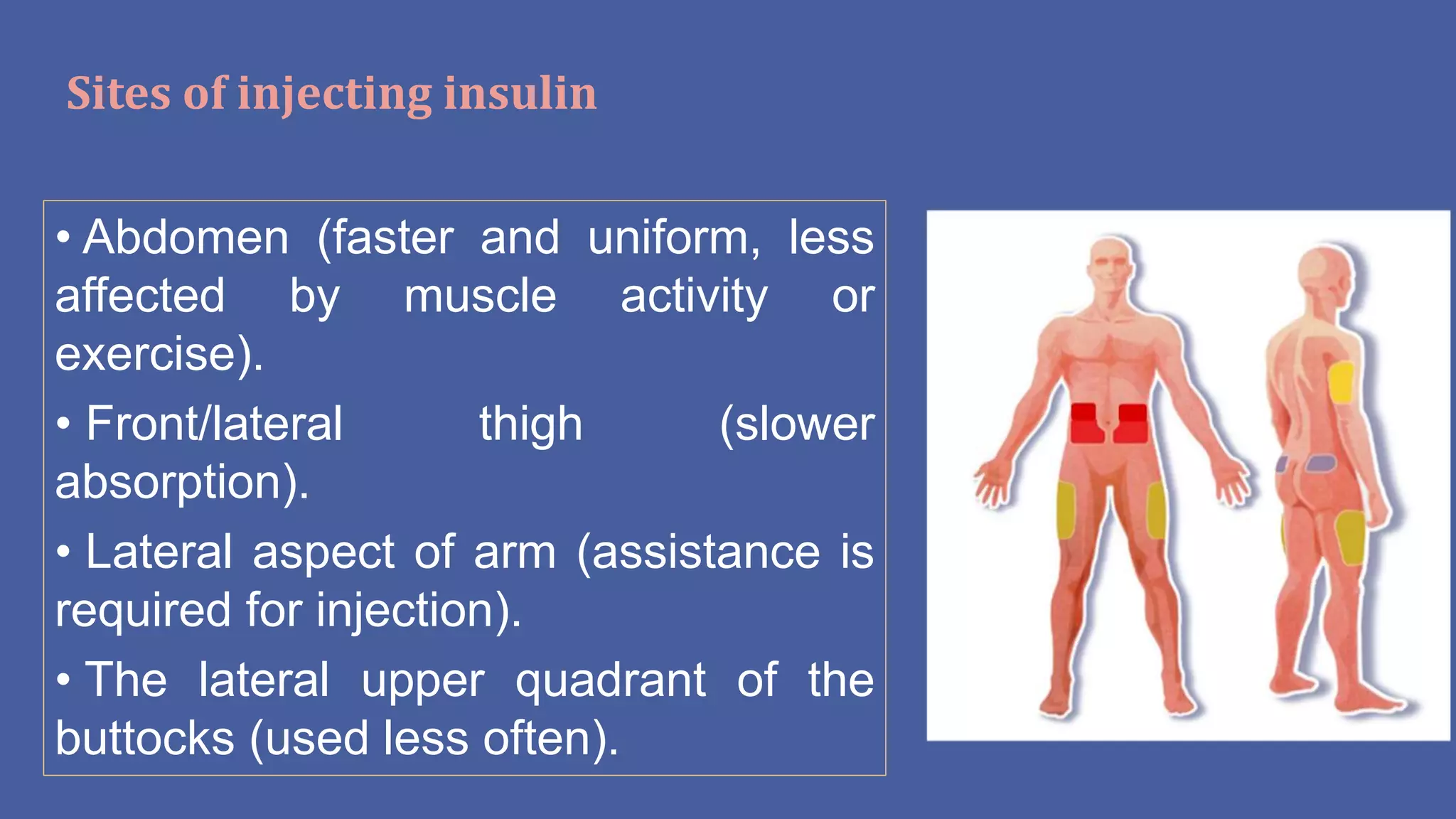 Sites of injecting insulin

• Abdomen (faster and uniform, less affected by muscle activity or exercise).

• Front/lateral thigh (slower absorption).

• Lateral aspect of arm (assistance is required for injection).

• The lateral upper quadrant of the buttocks (used less often).